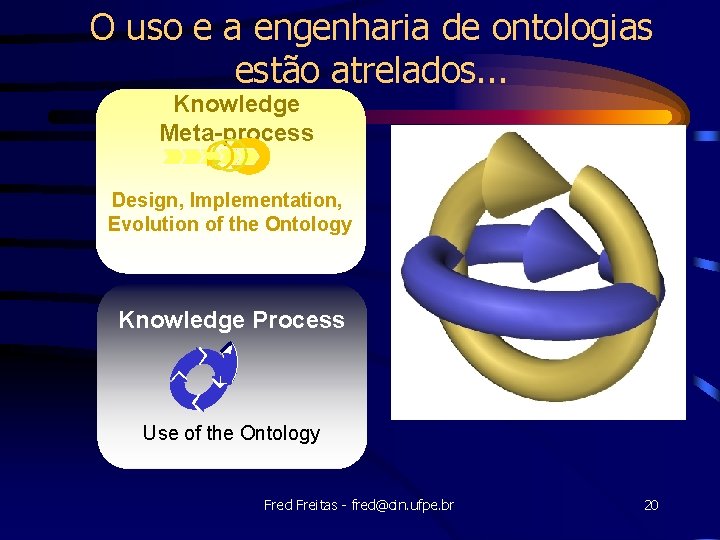 O uso e a engenharia de ontologias estão atrelados...

Knowledge Meta-process

Design, Implementation, Evolution of the Ontology

Knowledge Process

Use of the Ontology

Fred Freitas - fred@cin.ufpe.br

20